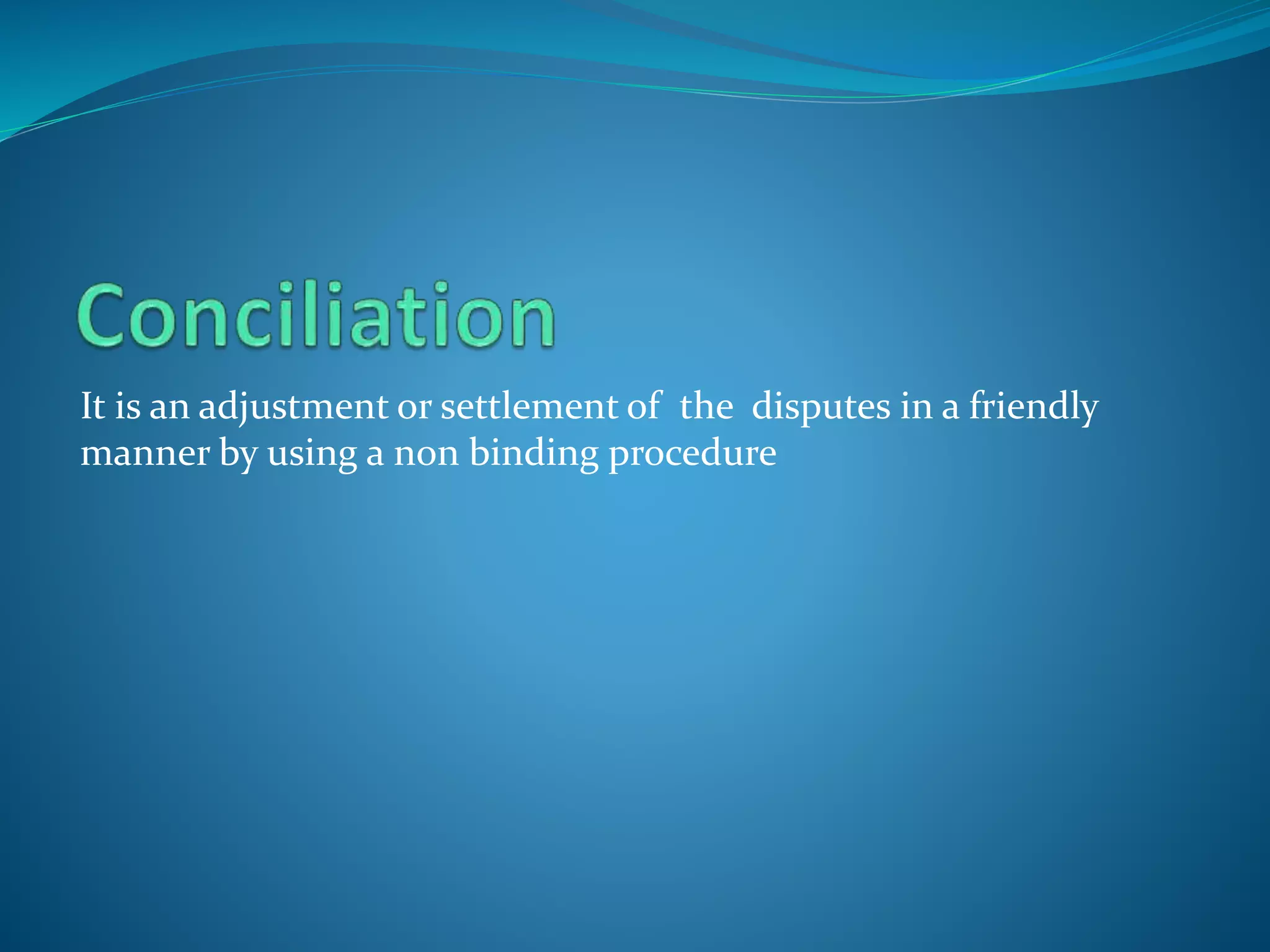 Conciliation

It is an adjustment or settlement of the disputes in a friendly manner by using a non binding procedure